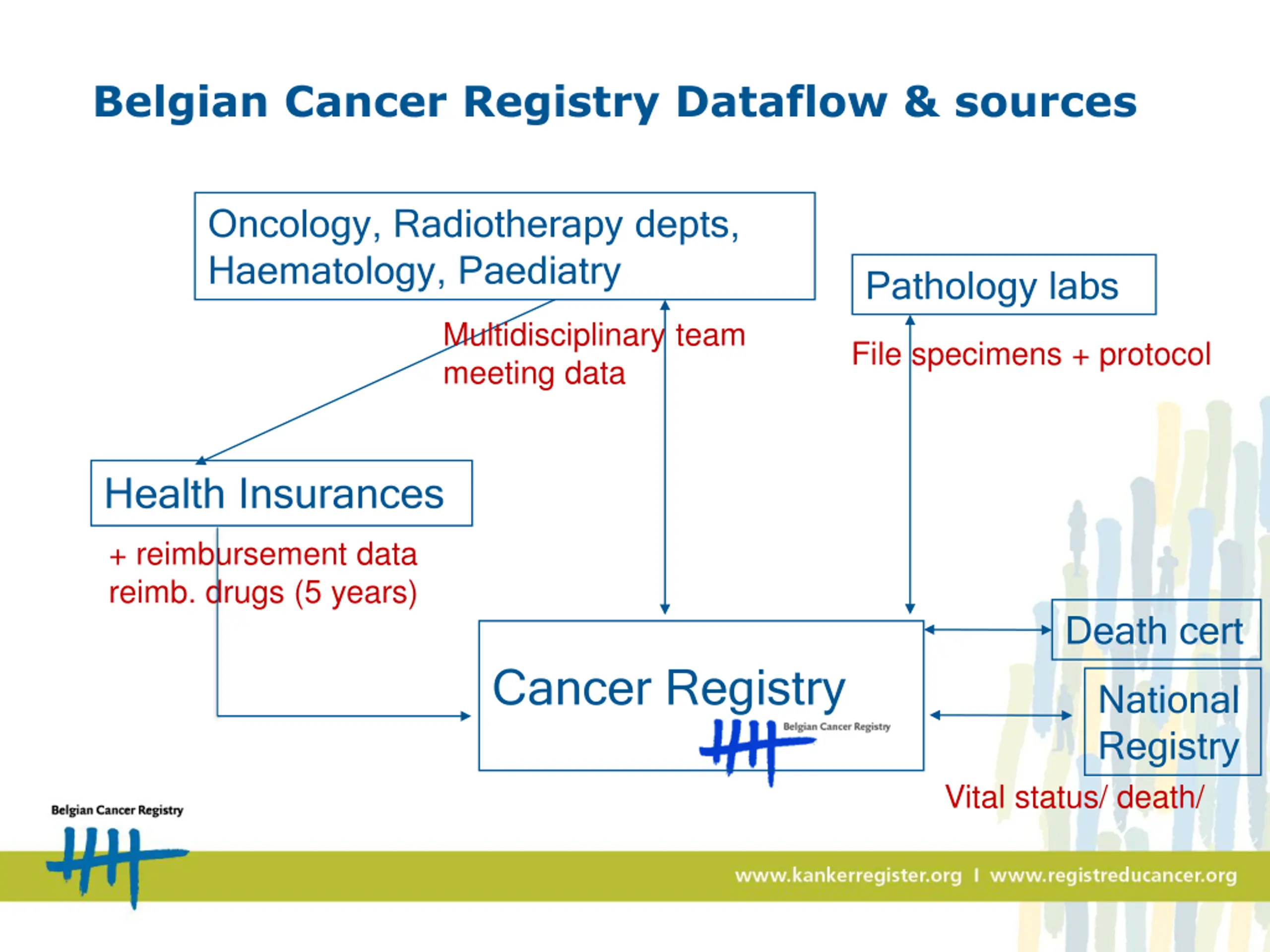 Belgian Cancer Registry Dataflow & sources

Oncology, Radiotherapy depts, Haematology, Paediatry

Pathology labs

Multidisciplinary team meeting data

File specimens + protocol

Health Insurances

+ reimbursement data reimb. drugs (5 years)

Cancer Registry

Belgian Cancer Registry

Death cert

National Registry

Vital status/ death/

Belgian Cancer Registry

www.kankerregister.org I www.registreducancer.org